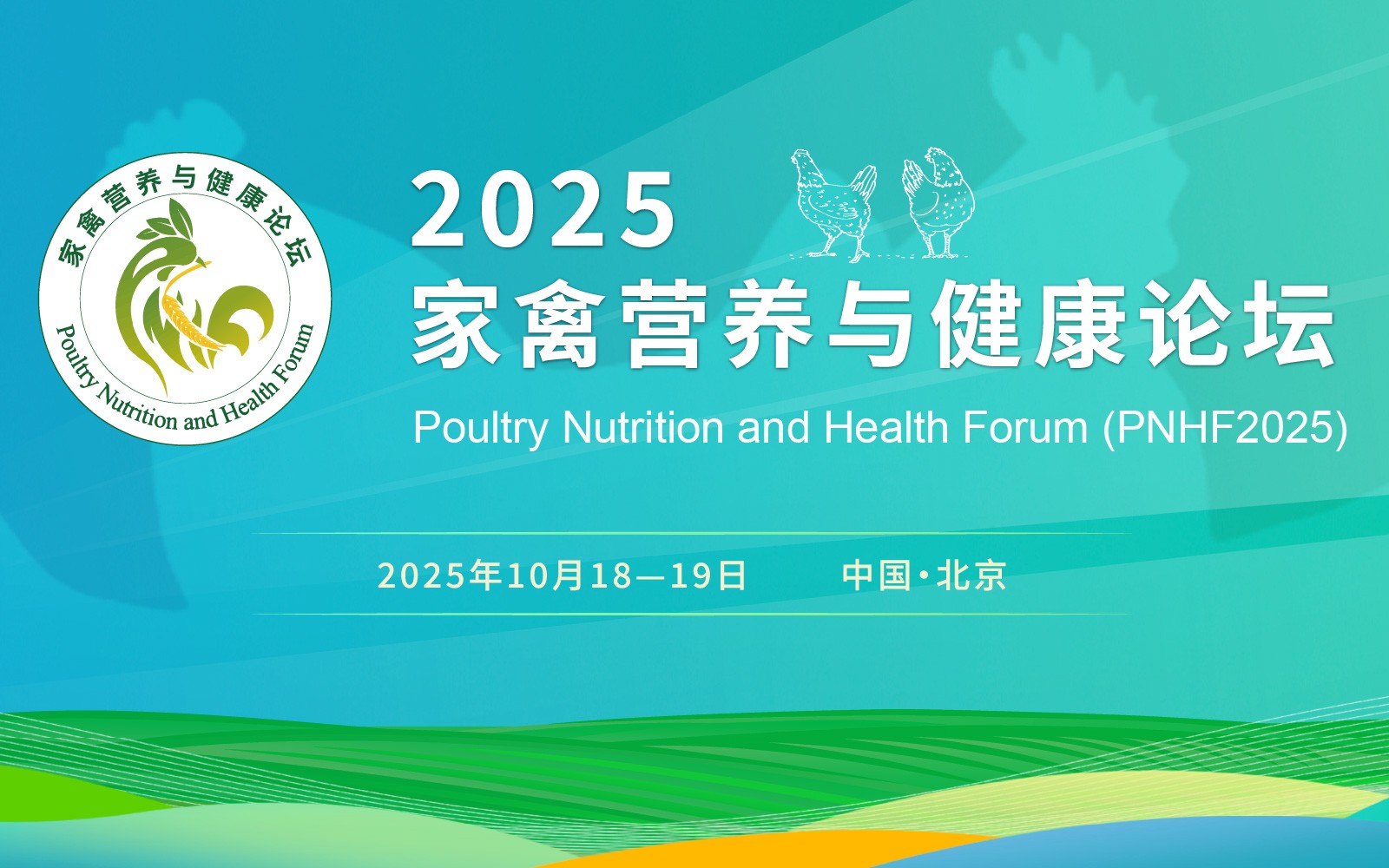 家禽营养与健康论坛
Poultry Nutrition and Health Forum

2025
家禽营养与健康论坛
Poultry Nutrition and Health Forum (PNHF2025)

2025年10月18—19日 中国·北京